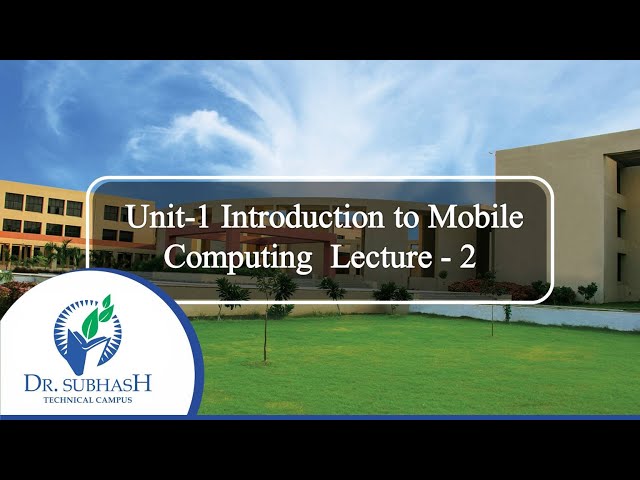 Unit-1 Introduction to Mobile Computing Lecture - 2

DR. SUBHASH
TECHNICAL CAMPUS